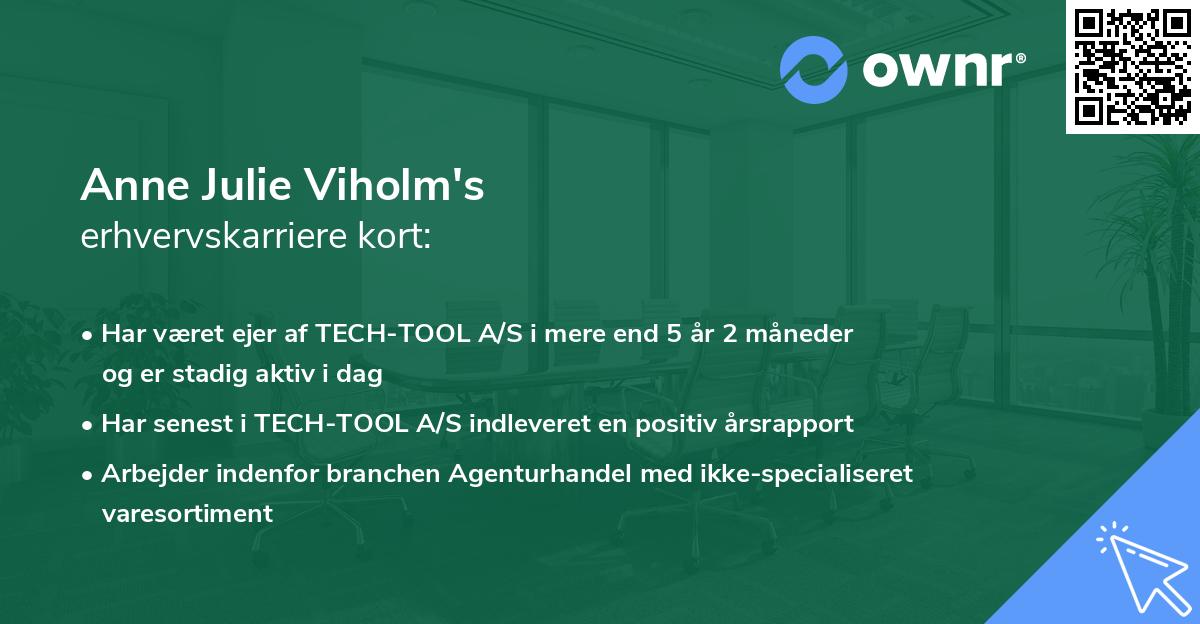 ownr®

Anne Julie Viholm's
erhvervskarriere kort:

• Har været ejer af TECH-TOOL A/S i mere end 5 år 2 måneder og er stadig aktiv i dag

• Har senest i TECH-TOOL A/S indleveret en positiv årsrapport

• Arbejder indenfor branchen Agenturhandel med ikke-specialiseret varesortiment